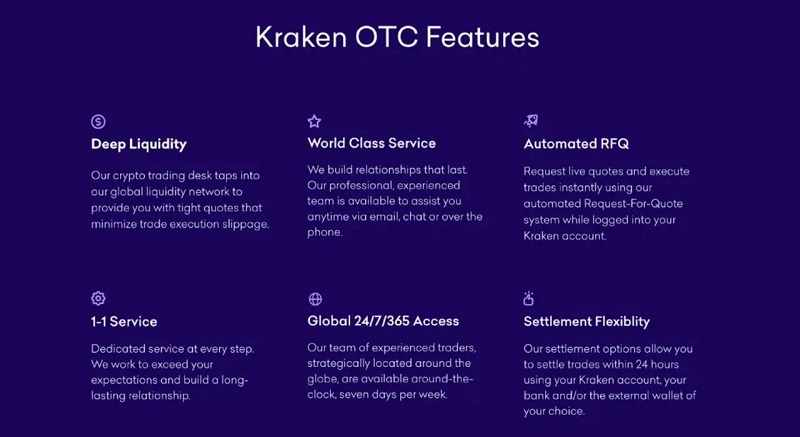 Kraken OTC Features

Deep Liquidity

Our crypto trading desk taps into our global liquidity network to provide you with tight quotes that minimize trade execution slippage.

World Class Service

We build relationships that last. Our professional, experienced team is available to assist you anytime via email, chat or over the phone.

Automated RFQ

Request live quotes and execute trades instantly using our automated Request-For-Quote system while logged into your Kraken account.

1-1 Service

Dedicated service at every step. We work to exceed your expectations and build a long-lasting relationship.

Global 24/7/365 Access

Our team of experienced traders, strategically located around the globe, are available around-the-clock, seven days per week.

Settlement Flexiblity

Our settlement options allow you to settle trades within 24 hours using your Kraken account, your bank and/or the external wallet of your choice.